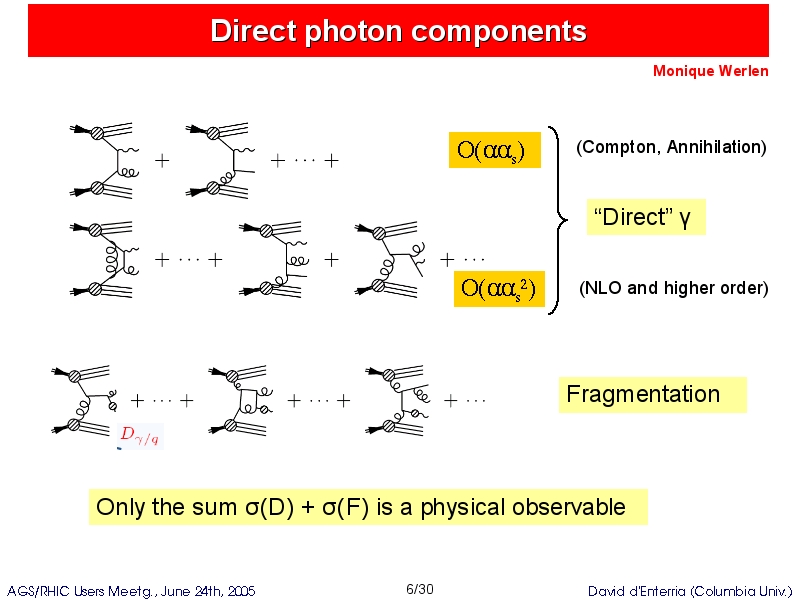 Direct photon components

Monique Werlen

$+$ $+ \cdots +$

$O(\alpha\alpha_s)$

(Compton, Annihilation)

"Direct" γ

$+ \cdots +$ $+$ $+ \cdots$

$O(\alpha\alpha_s^2)$

(NLO and higher order)

$+ \cdots +$ $+ \cdots +$ $+ \cdots$

$D_{\gamma/q}$

Fragmentation

Only the sum σ(D) + σ(F) is a physical observable

AGS/RHIC Users Meetg., June 24th, 2005

6/30

David d'Enterria (Columbia Univ.)